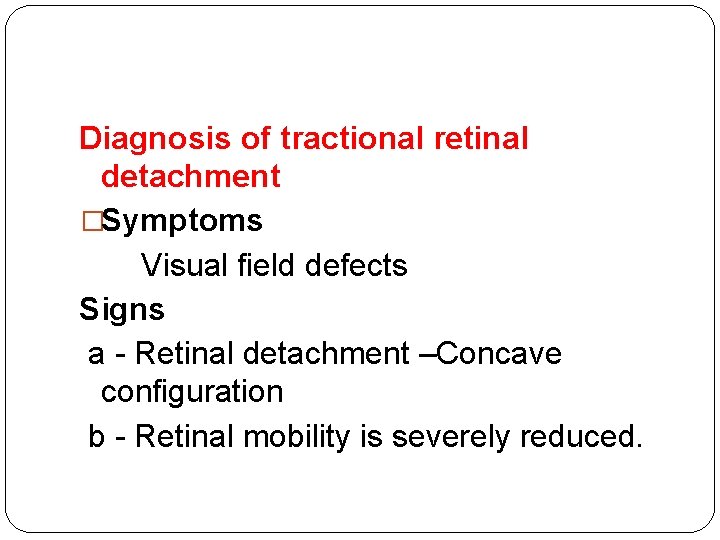 Diagnosis of tractional retinal detachment

□Symptoms

Visual field defects

Signs

a - Retinal detachment –Concave configuration

b - Retinal mobility is severely reduced.